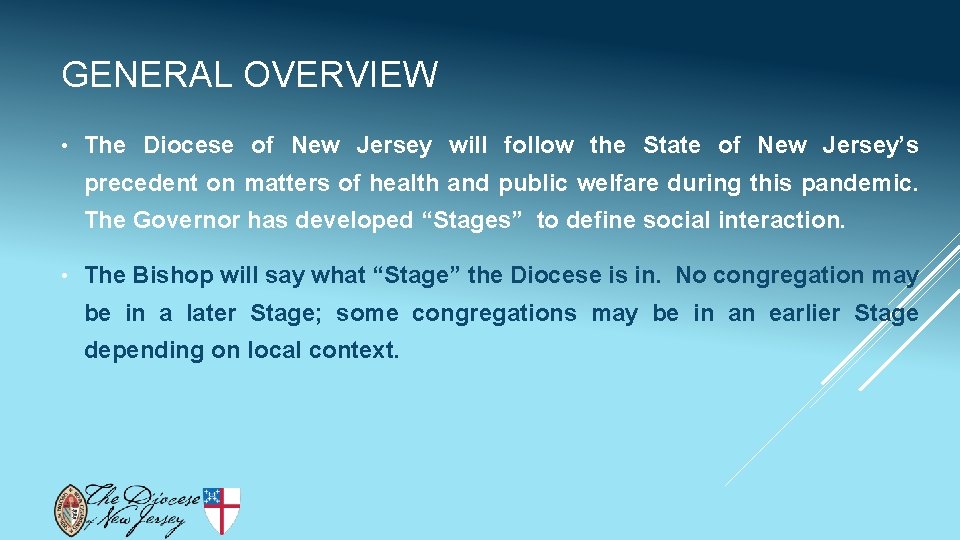 GENERAL OVERVIEW

• The Diocese of New Jersey will follow the State of New Jersey's precedent on matters of health and public welfare during this pandemic. The Governor has developed "Stages" to define social interaction.

• The Bishop will say what "Stage" the Diocese is in. No congregation may be in a later Stage; some congregations may be in an earlier Stage depending on local context.

The Diocese of New Jersey